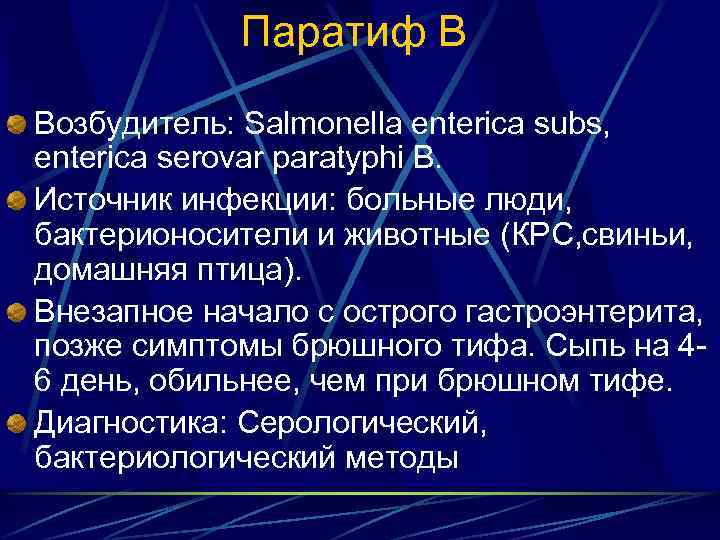 Паратиф В

Возбудитель: Salmonella enterica subs, enterica serovar paratyphi B.

Источник инфекции: больные люди, бактерионосители и животные (КРС,свиньи, домашняя птица).

Внезапное начало с острого гастроэнтерита, позже симптомы брюшного тифа. Сыпь на 4-6 день, обильнее, чем при брюшном тифе.

Диагностика: Серологический, бактериологический методы